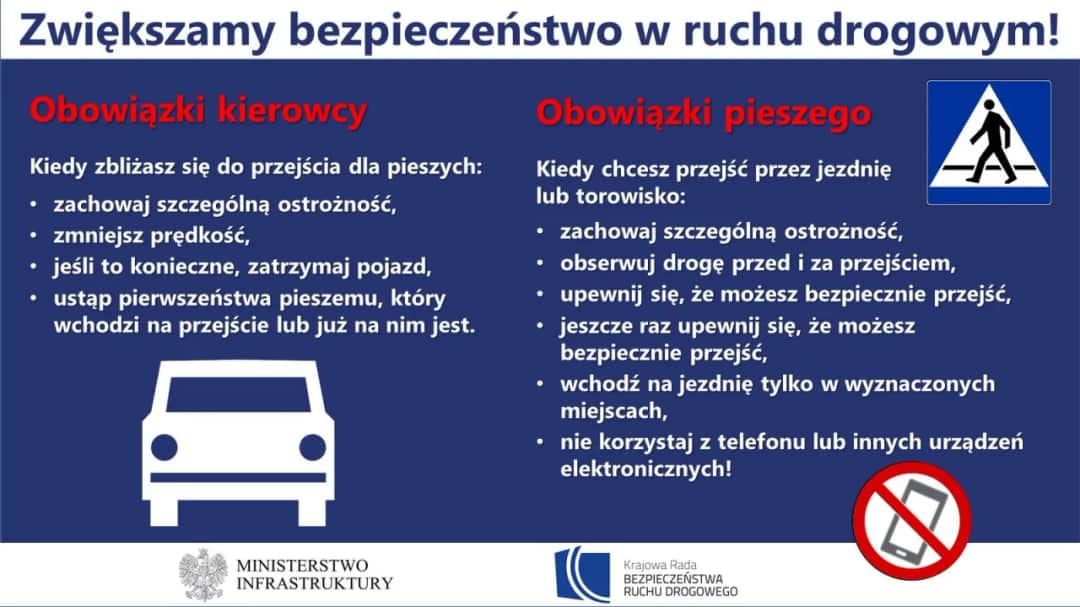 Zwiększamy bezpieczeństwo w ruchu drogowym!

Obowiązki kierowcy

Kiedy zbliżasz się do przejścia dla pieszych:
• zachowaj szczególną ostrożność,
• zmniejsz prędkość,
• jeśli to konieczne, zatrzymaj pojazd,
• ustąp pierwszeństwa pieszemu, który wchodzi na przejście lub już na nim jest.

Obowiązki pieszego

Kiedy chcesz przejść przez jezdnię lub torowisko:
• zachowaj szczególną ostrożność,
• obserwuj drogę przed i za przejściem,
• upewnij się, że możesz bezpiecznie przejść,
• jeszcze raz upewnij się, że możesz bezpiecznie przejść,
• wchodź na jezdnię tylko w wyznaczonych miejscach,
• nie korzystaj z telefonu lub innych urządzeń elektronicznych!

MINISTERSTWO INFRASTRUKTURY

Krajowa Rada BEZPIECZEŃSTWA RUCHU DROGOWEGO